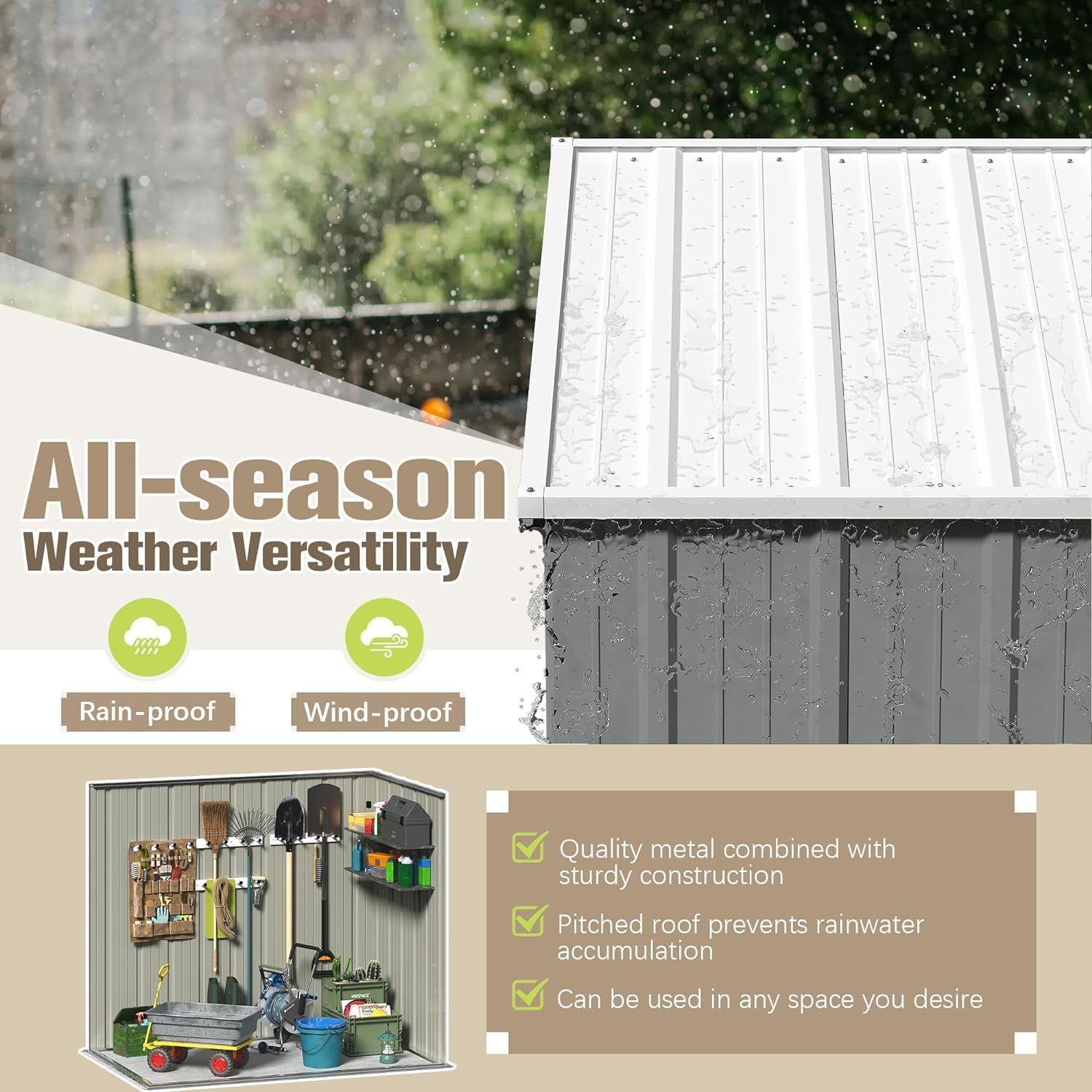 All-season
Weather Versatility

Rain-proof

Wind-proof

Quality metal combined with sturdy construction

Pitched roof prevents rainwater accumulation

Can be used in any space you desire